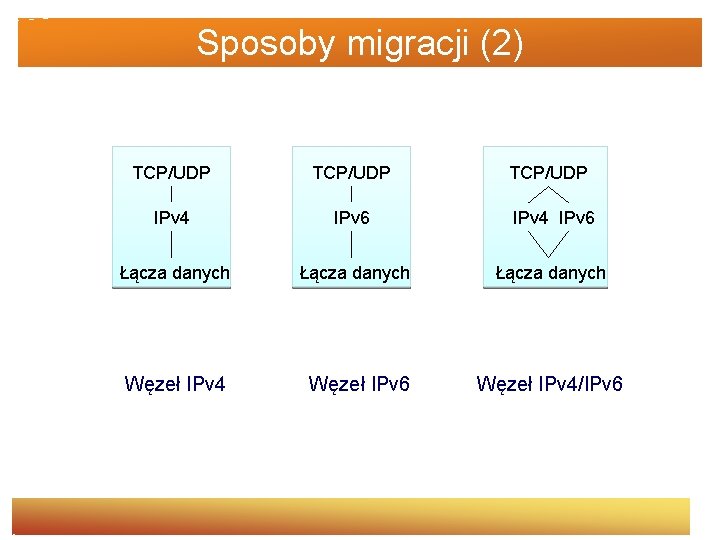 Sposoby migracji (2)

TCP/UDP
IPv4
Łącza danych

TCP/UDP
IPv6
Łącza danych

TCP/UDP
IPv4 IPv6
Łącza danych

Węzeł IPv4

Węzeł IPv6

Węzeł IPv4/IPv6